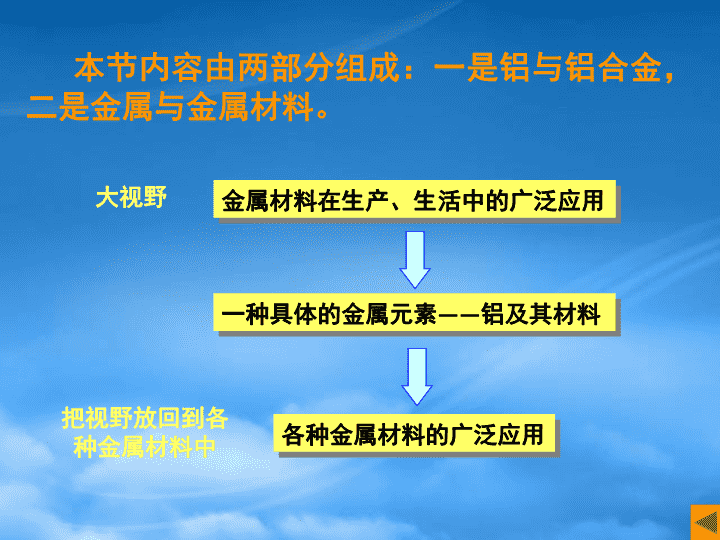 本节内容由两部分组成：一是铝与铝合金，二是金属与金属材料。

大视野

金属材料在生产、生活中的广泛应用

一种具体的金属元素——铝及其材料

把视野放回到各种金属材料中

各种金属材料的广泛应用